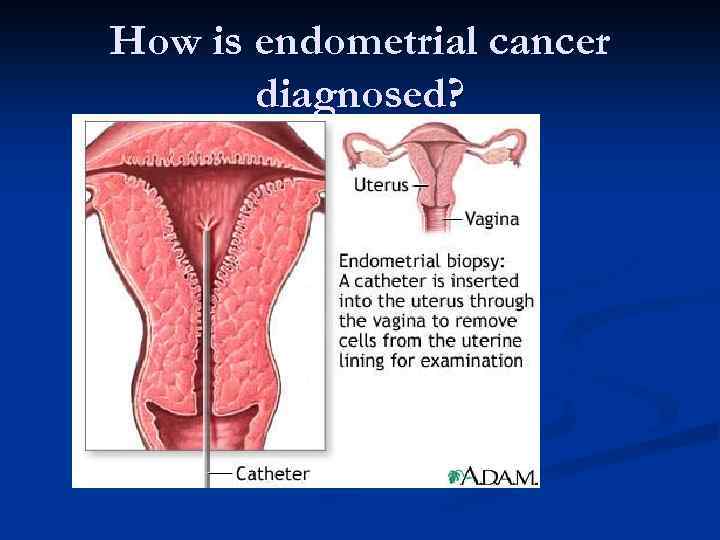 How is endometrial cancer diagnosed?

Uterus

Vagina

Endometrial biopsy: A catheter is inserted into the uterus through the vagina to remove cells from the uterine lining for examination

Catheter

A.D.A.M.